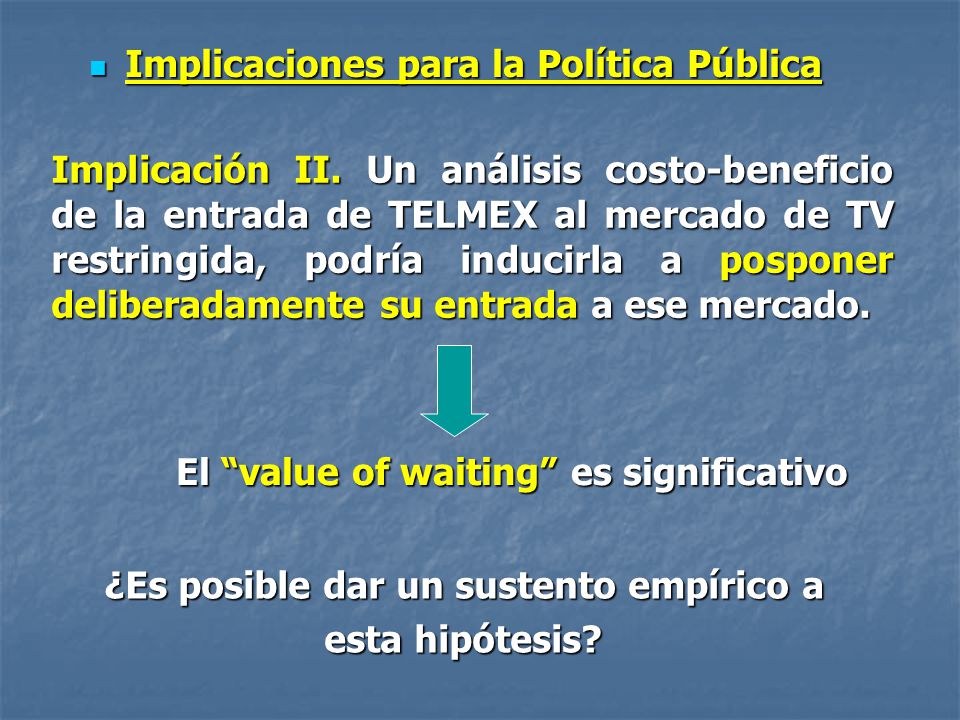 Implicaciones para la Política Pública

Implicación II. Un análisis costo-beneficio de la entrada de TELMEX al mercado de TV restringida, podría inducirla a posponer deliberadamente su entrada a ese mercado.

El “value of waiting” es significativo

¿Es posible dar un sustento empírico a esta hipótesis?